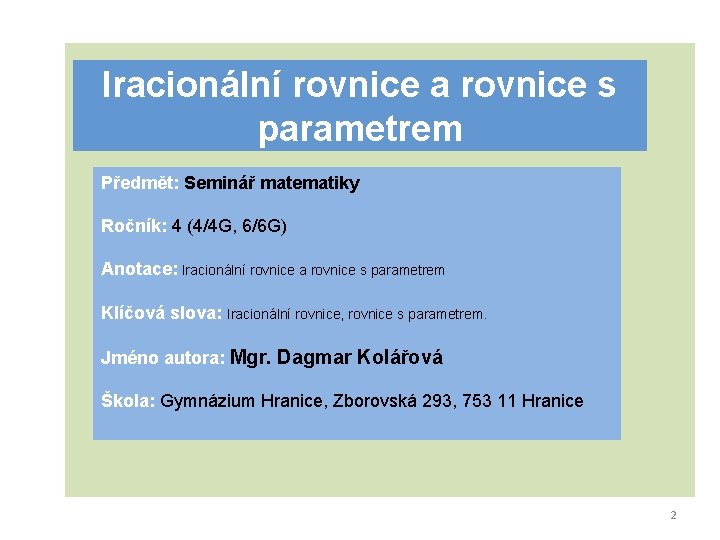 Iracionální rovnice a rovnice s parametrem

Předmět: Seminář matematiky

Ročník: 4 (4/4G, 6/6G)

Anotace: Iracionální rovnice a rovnice s parametrem

Klíčová slova: Iracionální rovnice, rovnice s parametrem.

Jméno autora: Mgr. Dagmar Kolářová

Škola: Gymnázium Hranice, Zborovská 293, 753 11 Hranice

2